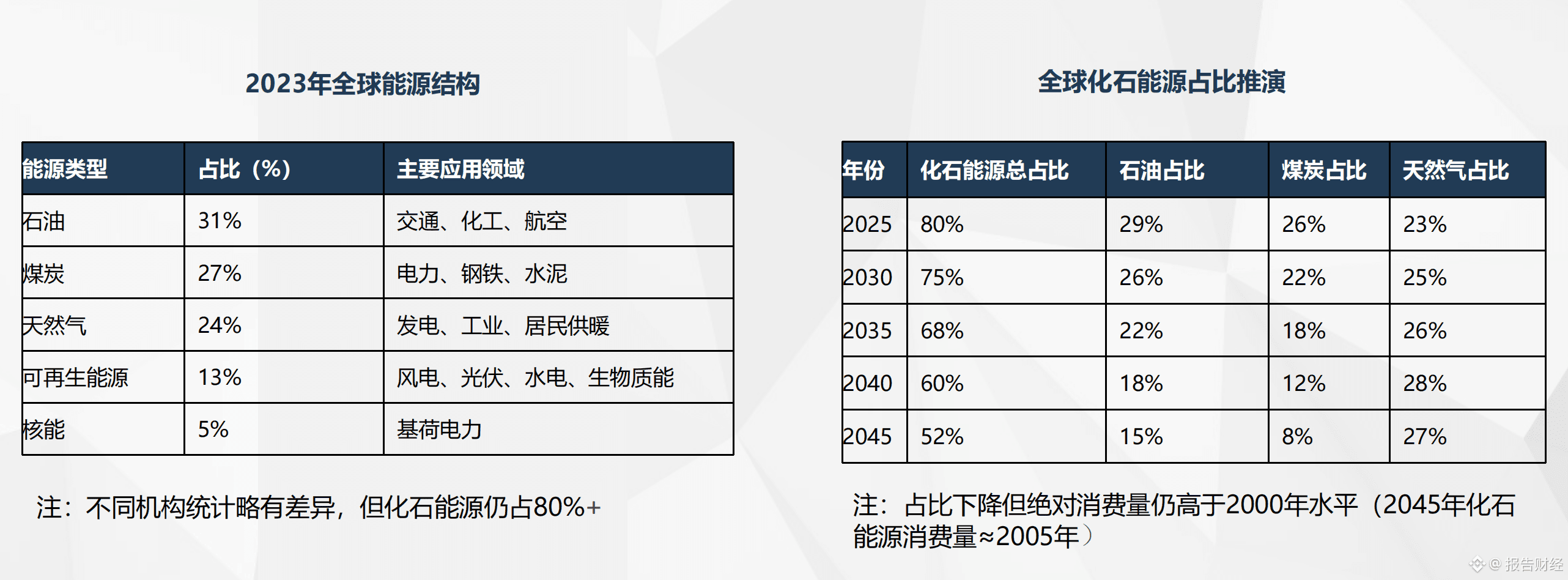 2023年全球能源结构

| 能源类型 | 占比（%） | 主要应用领域 |
|---|---|---|
| 石油 | 31% | 交通、化工、航空 |
| 煤炭 | 27% | 电力、钢铁、水泥 |
| 天然气 | 24% | 发电、工业、居民供暖 |
| 可再生能源 | 13% | 风电、光伏、水电、生物质能 |
| 核能 | 5% | 基荷电力 |

注：不同机构统计略有差异，但化石能源仍占80%+

全球化石能源占比推演

| 年份 | 化石能源总占比 | 石油占比 | 煤炭占比 | 天然气占比 |
|---|---|---|---|---|
| 2025 | 80% | 29% | 26% | 23% |
| 2030 | 75% | 26% | 22% | 25% |
| 2035 | 68% | 22% | 18% | 26% |
| 2040 | 60% | 18% | 12% | 28% |
| 2045 | 52% | 15% | 8% | 27% |

注：占比下降但绝对消费量仍高于2000年水平（2045年化石能源消费量≈2005年）

@ 报告财经